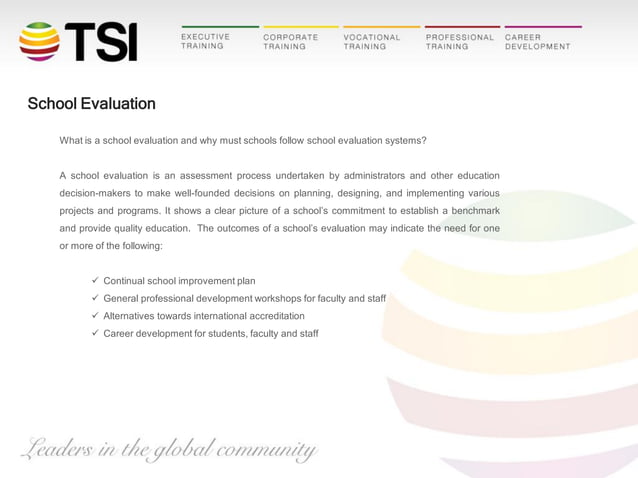 TSI

EXECUTIVE TRAINING

CORPORATE TRAINING

VOCATIONAL TRAINING

PROFESSIONAL TRAINING

CAREER DEVELOPMENT

School Evaluation

What is a school evaluation and why must schools follow school evaluation systems?

A school evaluation is an assessment process undertaken by administrators and other education decision-makers to make well-founded decisions on planning, designing, and implementing various projects and programs. It shows a clear picture of a school's commitment to establish a benchmark and provide quality education. The outcomes of a school's evaluation may indicate the need for one or more of the following:

✓ Continual school improvement plan
✓ General professional development workshops for faculty and staff
✓ Alternatives towards international accreditation
✓ Career development for students, faculty and staff

Leaders in the global community